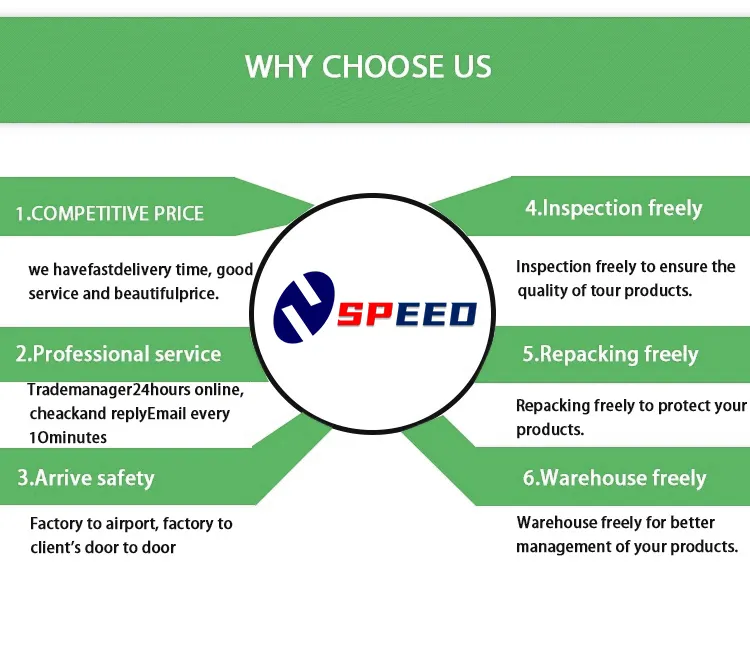 WHY CHOOSE US

1.COMPETITIVE PRICE

we havefastdelivery time, good service and beautifulprice.

2.Professional service

Trademanager24hours online, cheackand replyEmail every 10minutes

3.Arrive safety

Factory to airport, factory to client's door to door

SPEED

4.Inspection freely

Inspection freely to ensure the quality of tour products.

5.Repacking freely

Repacking freely to protect your products.

6.Warehouse freely

Warehouse freely for better management of your products.